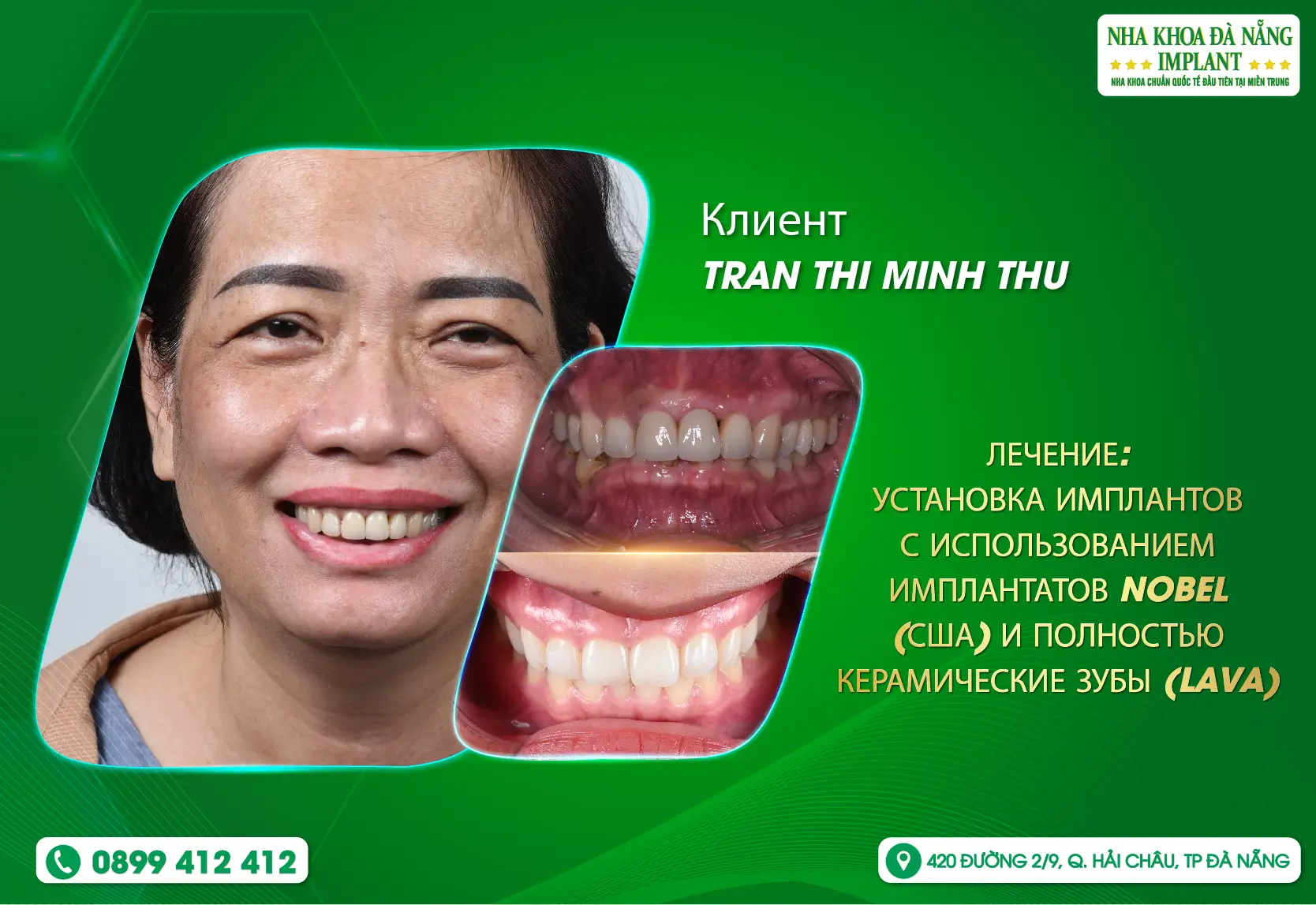 NHA KHOA ĐÀ NẴNG
IMPLANT
NHA KHOA CHUẨN QUỐC TẾ ĐẦU TIÊN TẠI MIỀN TRUNG

Клиент
TRAN THI MINH THU

ЛЕЧЕНИЕ:
УСТАНОВКА ИМПЛАНТОВ С ИСПОЛЬЗОВАНИЕМ ИМПЛАНТАТОВ NOBEL (США) И ПОЛНОСТЬЮ КЕРАМИЧЕСКИЕ ЗУБЫ (LAVA)

0899 412 412

420 ĐƯỜNG 2/9, Q. HẢI CHÂU, TP ĐÀ NẴNG